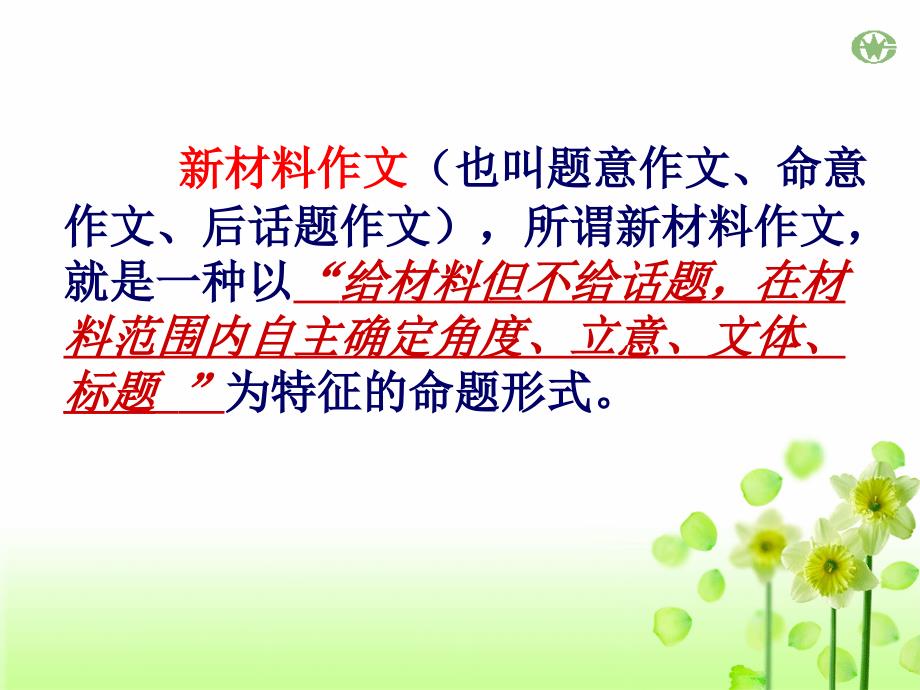 新材料作文（也叫题意作文、命意作文、后话题作文），所谓新材料作文，就是一种以“给材料但不给话题，在材料范围内自主确定角度、立意、文体、标题 ”为特征的命题形式。